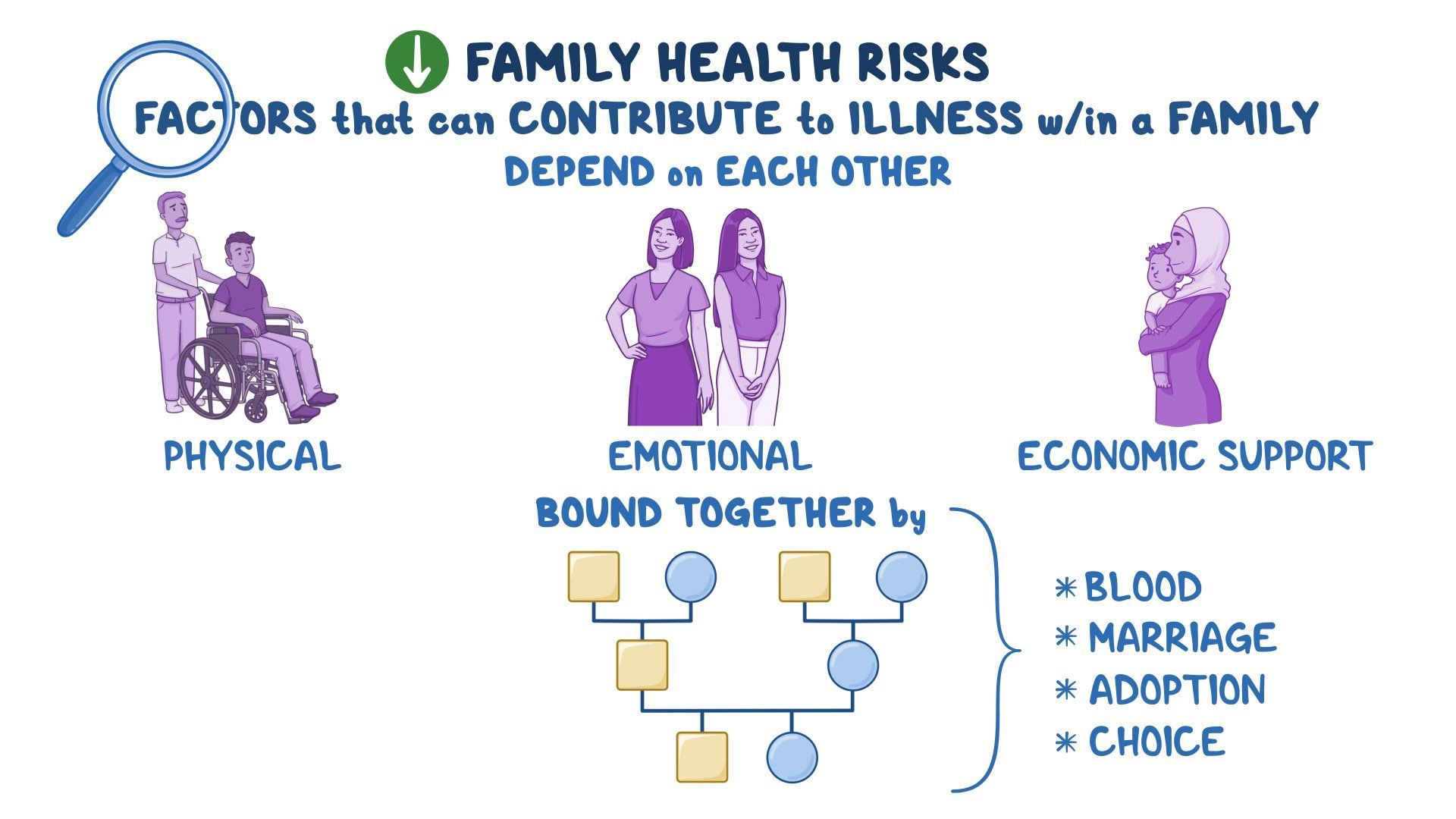 FAMILY HEALTH RISKS

FACTORS that can CONTRIBUTE to ILLNESS w/in a FAMILY

DEPEND on EACH OTHER

PHYSICAL

EMOTIONAL

ECONOMIC SUPPORT

BOUND TOGETHER by

* BLOOD
* MARRIAGE
* ADOPTION
* CHOICE